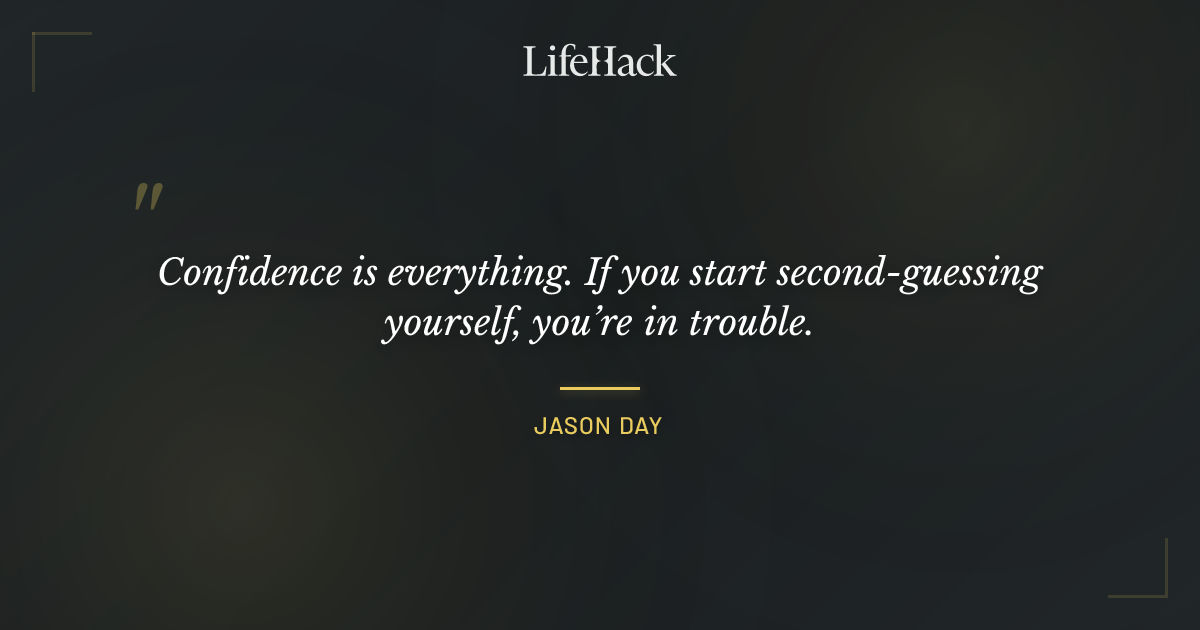 LifeHack

"

Confidence is everything. If you start second-guessing yourself, you're in trouble.

JASON DAY